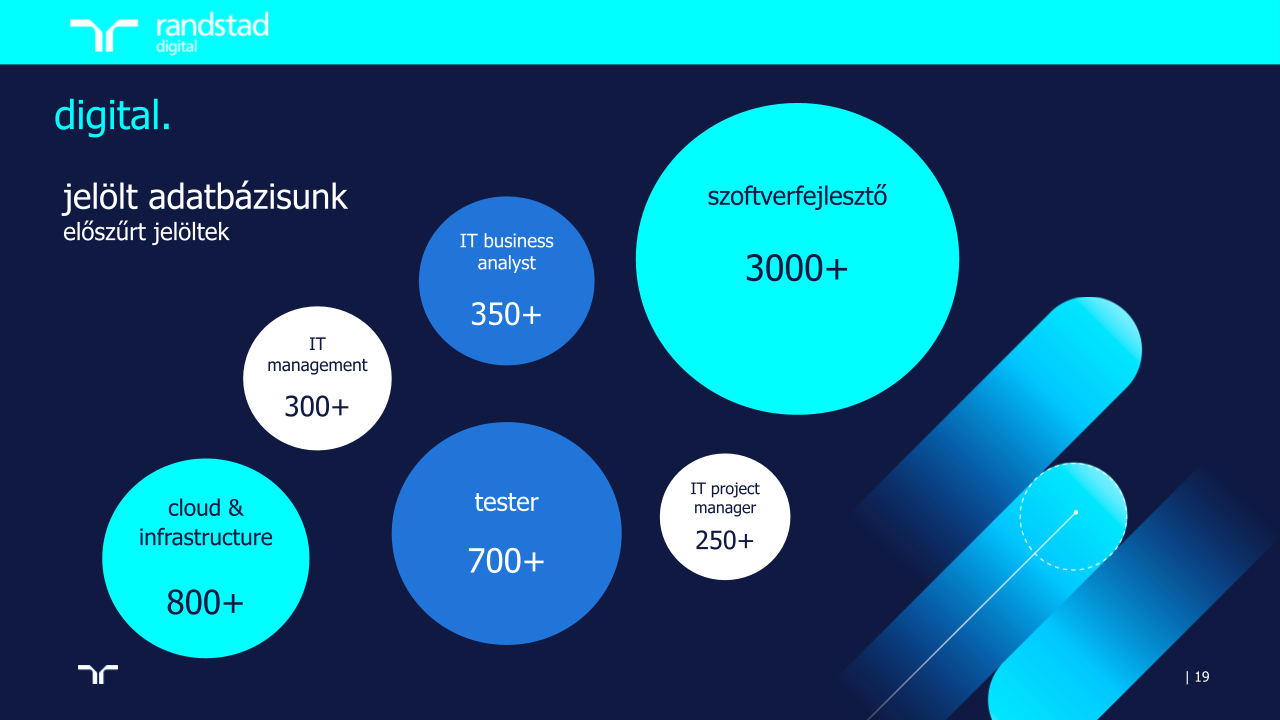 randstad
digital

digital.

jelölt adatbázisunk
előszűrt jelöltek

IT business analyst
350+

szoftverfejlesztő
3000+

IT management
300+

cloud & infrastructure
800+

tester
700+

IT project manager
250+

| 19